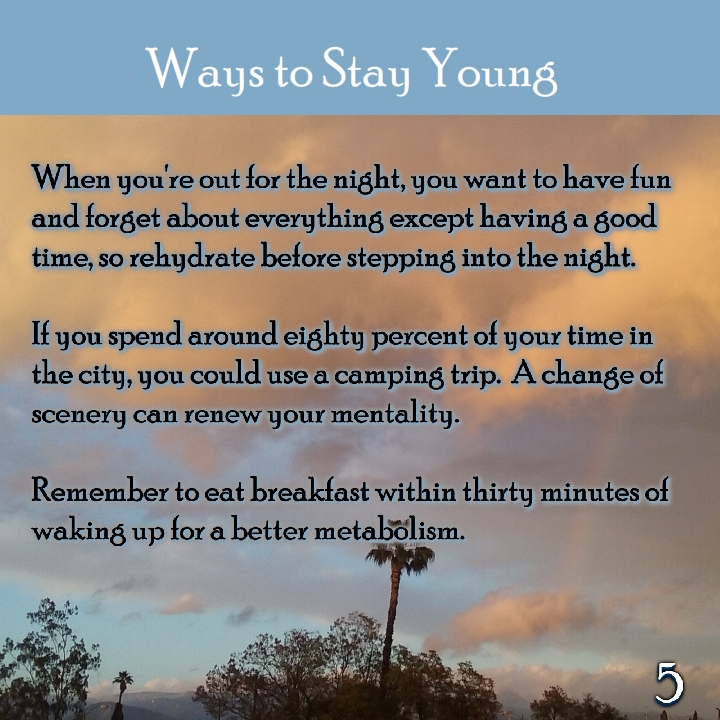 Ways to Stay Young

When you're out for the night, you want to have fun and forget about everything except having a good time, so rehydrate before stepping into the night.

If you spend around eighty percent of your time in the city, you could use a camping trip. A change of scenery can renew your mentality.

Remember to eat breakfast within thirty minutes of waking up for a better metabolism.

5